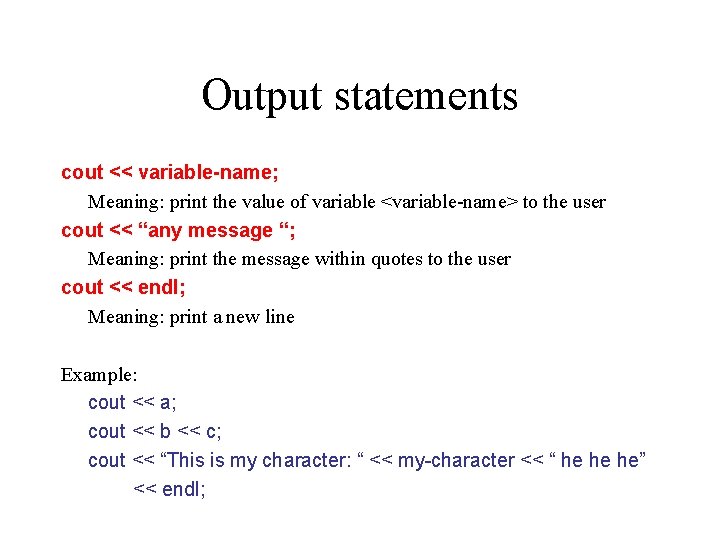 Output statements

cout << variable-name;

Meaning: print the value of variable <variable-name> to the user

cout << “any message “;

Meaning: print the message within quotes to the user

cout << endl;

Meaning: print a new line

Example:

cout << a;

cout << b << c;

cout << “This is my character: “ << my-character << “ he he he” << endl;